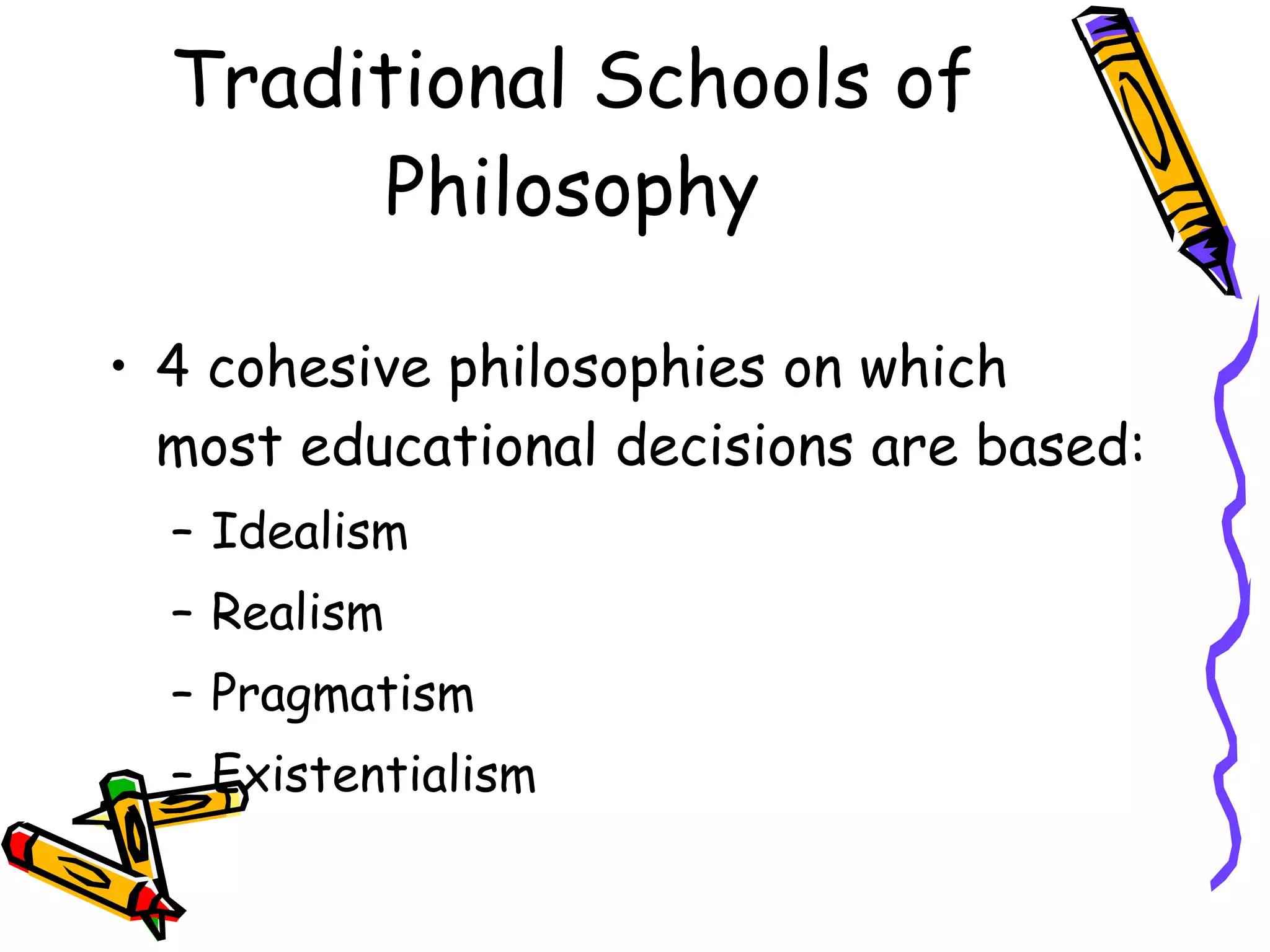 Traditional Schools of Philosophy

• 4 cohesive philosophies on which most educational decisions are based:
– Idealism
– Realism
– Pragmatism
– Existentialism